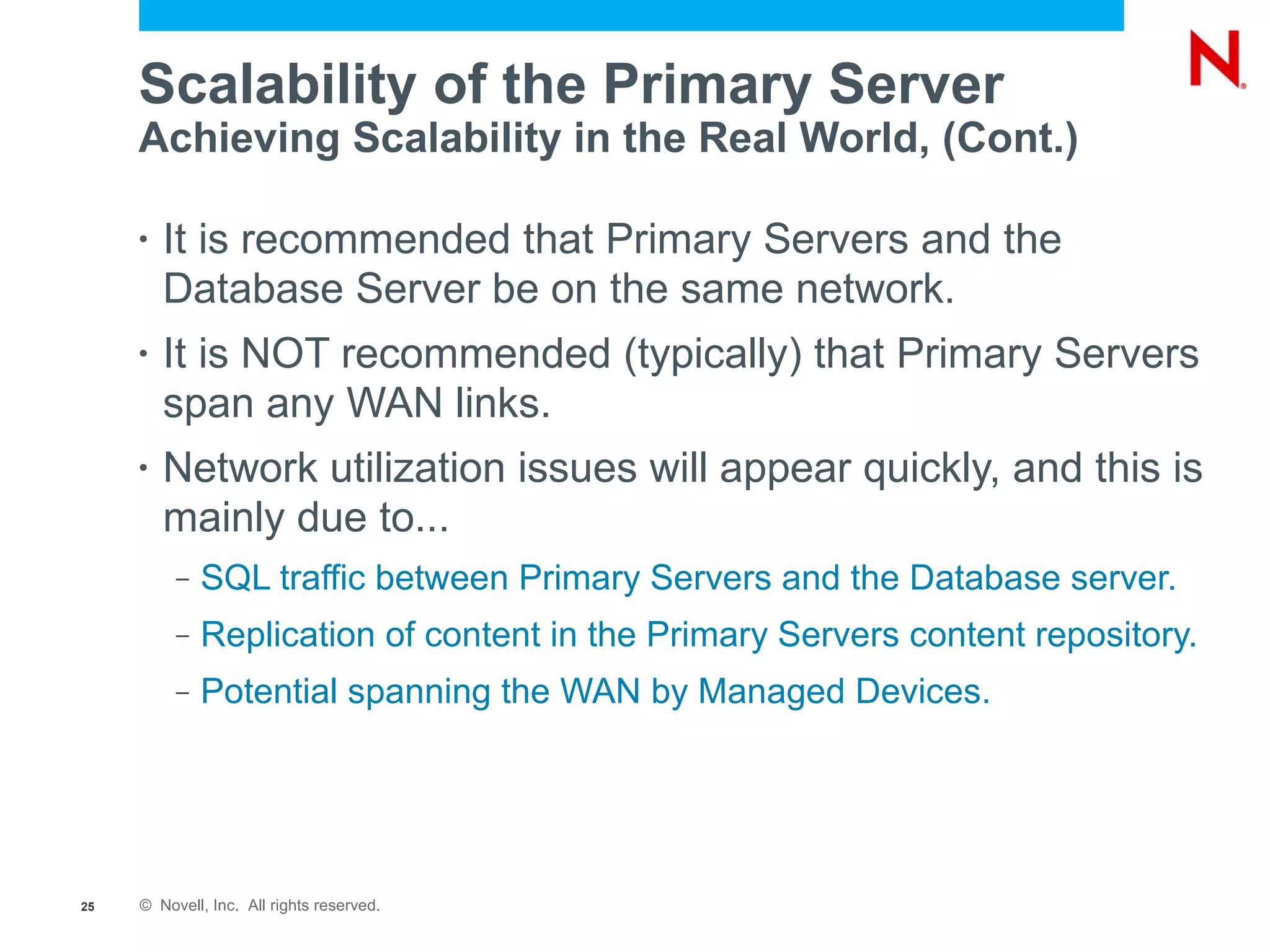 N

Scalability of the Primary Server
Achieving Scalability in the Real World, (Cont.)

• It is recommended that Primary Servers and the Database Server be on the same network.

• It is NOT recommended (typically) that Primary Servers span any WAN links.

• Network utilization issues will appear quickly, and this is mainly due to...

– SQL traffic between Primary Servers and the Database server.

– Replication of content in the Primary Servers content repository.

– Potential spanning the WAN by Managed Devices.

25 © Novell, Inc. All rights reserved.